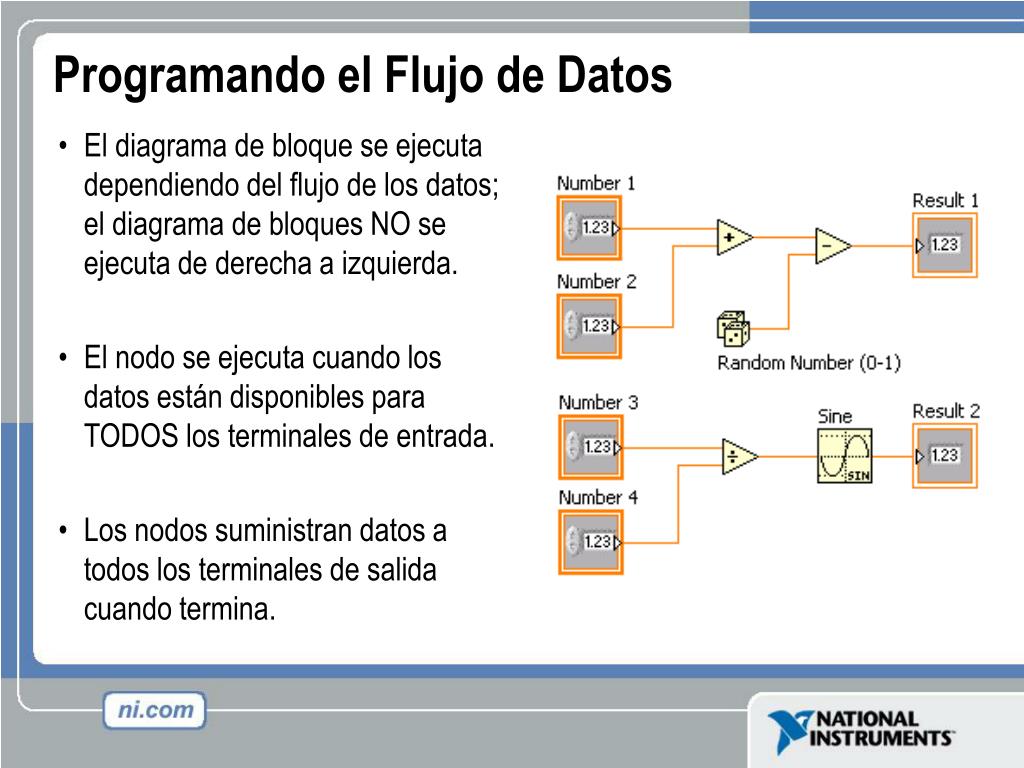 Programando el Flujo de Datos

• El diagrama de bloque se ejecuta dependiendo del flujo de los datos; el diagrama de bloques NO se ejecuta de derecha a izquierda.

• El nodo se ejecuta cuando los datos están disponibles para TODOS los terminales de entrada.

• Los nodos suministran datos a todos los terminales de salida cuando termina.

Number 1
1.23
Number 2
1.23
+
−
Result 1
1.23
Random Number (0-1)
Number 3
1.23
Number 4
1.23
÷
Sine
SIN
Result 2
1.23

ni.com

NATIONAL INSTRUMENTS